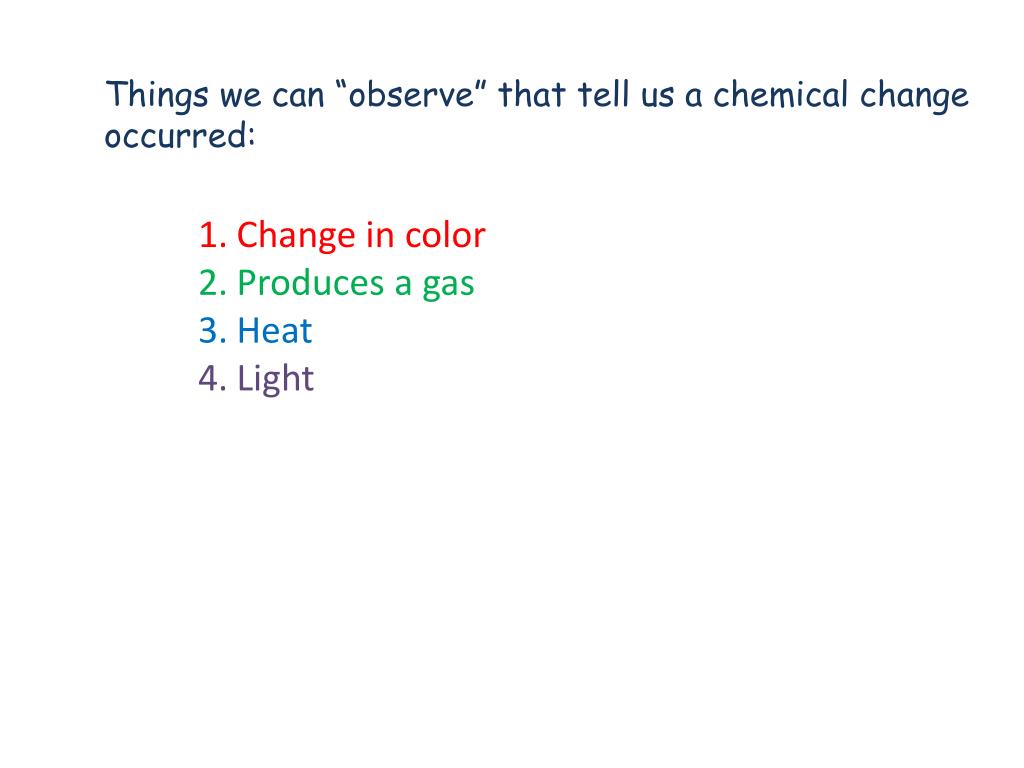 Things we can “observe” that tell us a chemical change occurred:

1. Change in color
2. Produces a gas
3. Heat
4. Light